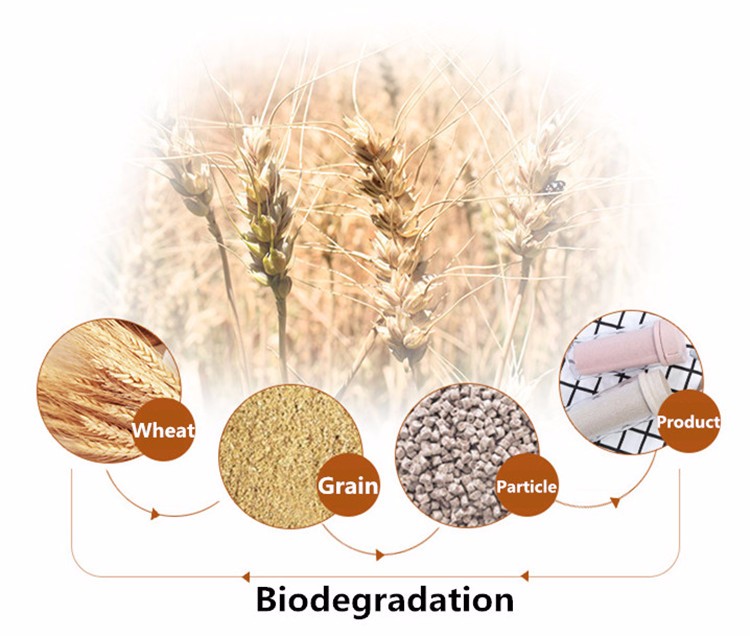 Wheat

Grain

Particle

Product

Biodegradation